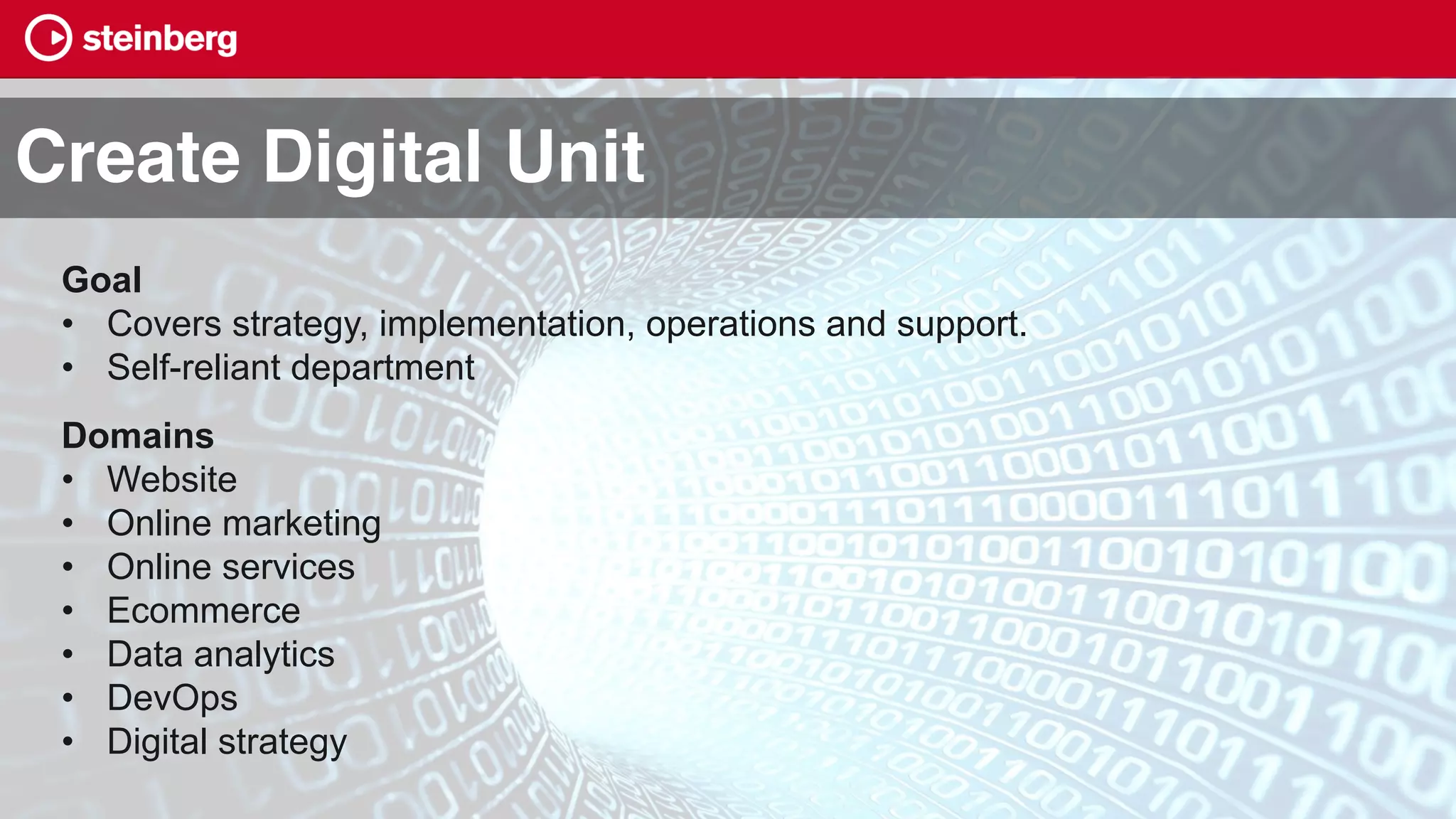 steinberg

Create Digital Unit

Goal
• Covers strategy, implementation, operations and support.
• Self-reliant department

Domains
• Website
• Online marketing
• Online services
• Ecommerce
• Data analytics
• DevOps
• Digital strategy